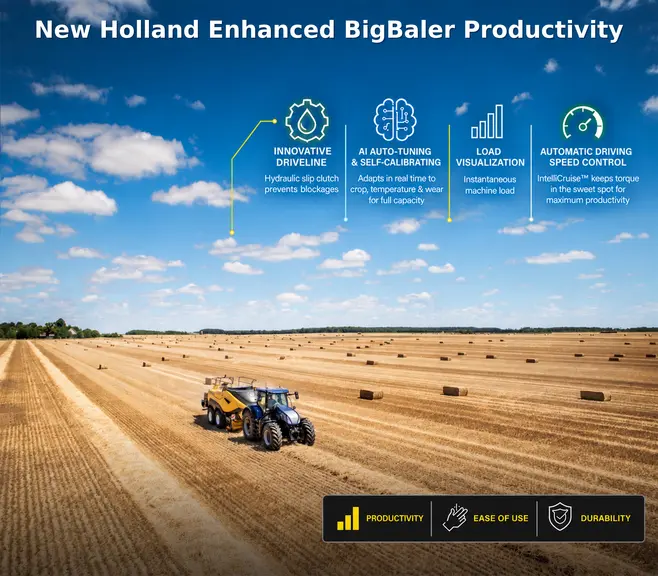 New Holland Enhanced BigBaler Productivity

INNOVATIVE DRIVELINE
Hydraulic slip clutch prevents blockages

AI AUTO-TUNING & SELF-CALIBRATING
Adapts in real time to crop, temperature & wear for full capacity

LOAD VISUALIZATION
Instantaneous machine load

AUTOMATIC DRIVING SPEED CONTROL
IntelliCruise™ keeps torque in the sweet spot for maximum productivity

PRODUCTIVITY

EASE OF USE

DURABILITY